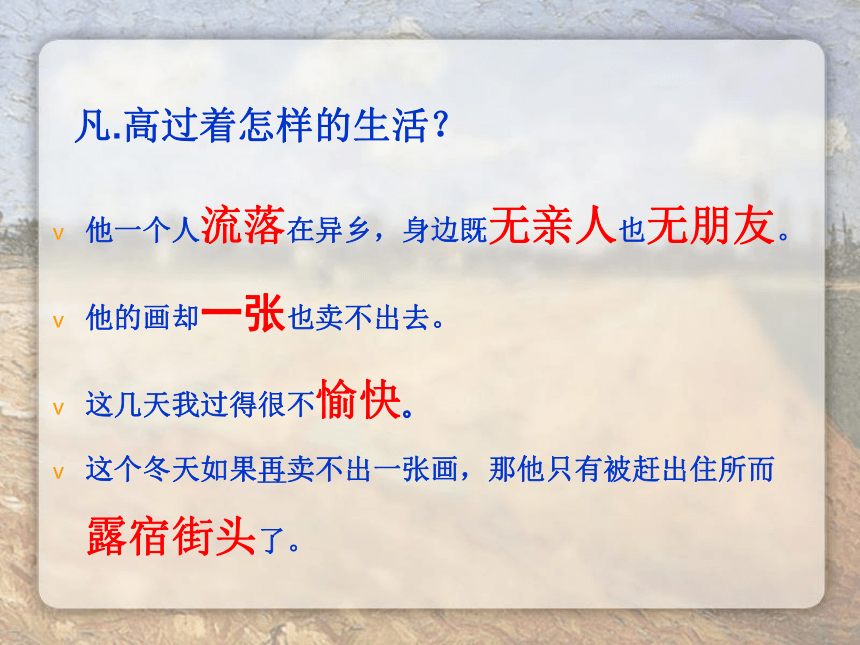 凡.高过着怎样的生活？

v 他一个人流落在异乡，身边既无亲人也无朋友。

v 他的画却一张也卖不出去。

v 这几天我过得很不愉快。

v 这个冬天如果再卖不出一张画，那他只有被赶出住所而露宿街头了。